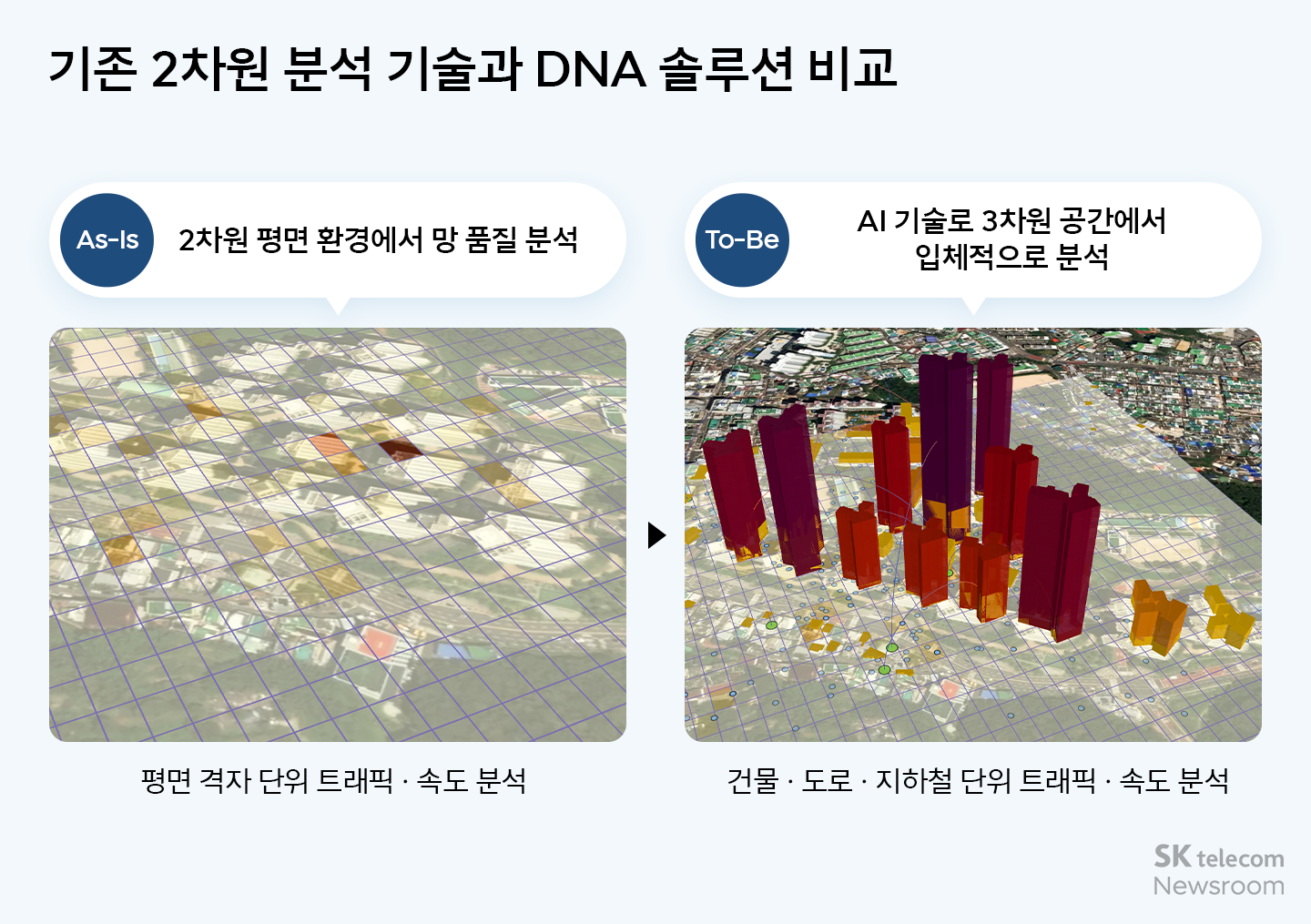 기존 2차원 분석 기술과 DNA 솔루션 비교

As-Is

2차원 평면 환경에서 망 품질 분석

평면 격자 단위 트래픽 · 속도 분석

To-Be

AI 기술로 3차원 공간에서 입체적으로 분석

건물 · 도로 · 지하철 단위 트래픽 · 속도 분석

SK telecom
Newsroom